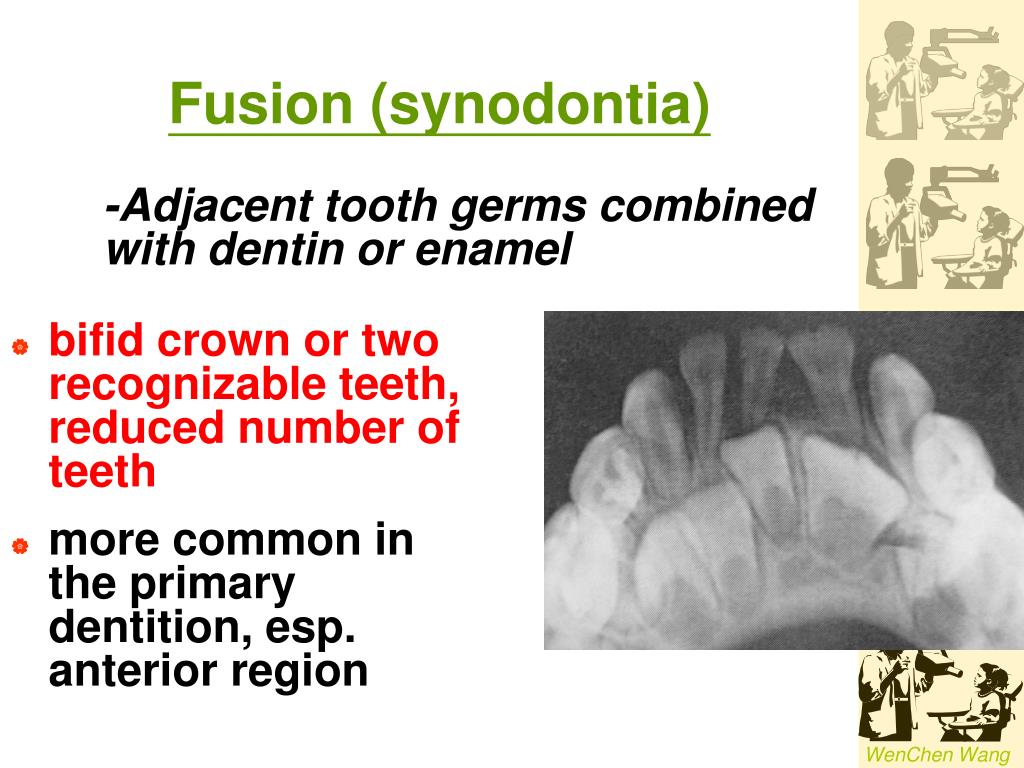 Fusion (synodontia)

-Adjacent tooth germs combined with dentin or enamel

bifid crown or two recognizable teeth, reduced number of teeth

more common in the primary dentition, esp. anterior region

WenChen Wang